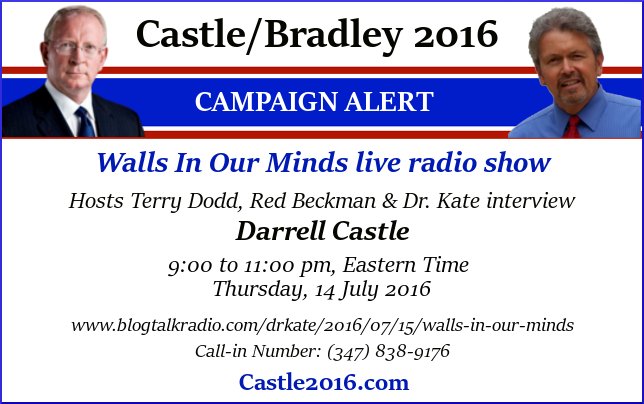 Castle/Bradley 2016

CAMPAIGN ALERT

Walls In Our Minds live radio show

Hosts Terry Dodd, Red Beckman & Dr. Kate interview

Darrell Castle

9:00 to 11:00 pm, Eastern Time
Thursday, 14 July 2016

www.blogtalkradio.com/drkate/2016/07/15/walls-in-our-minds

Call-in Number: (347) 838-9176

Castle2016.com